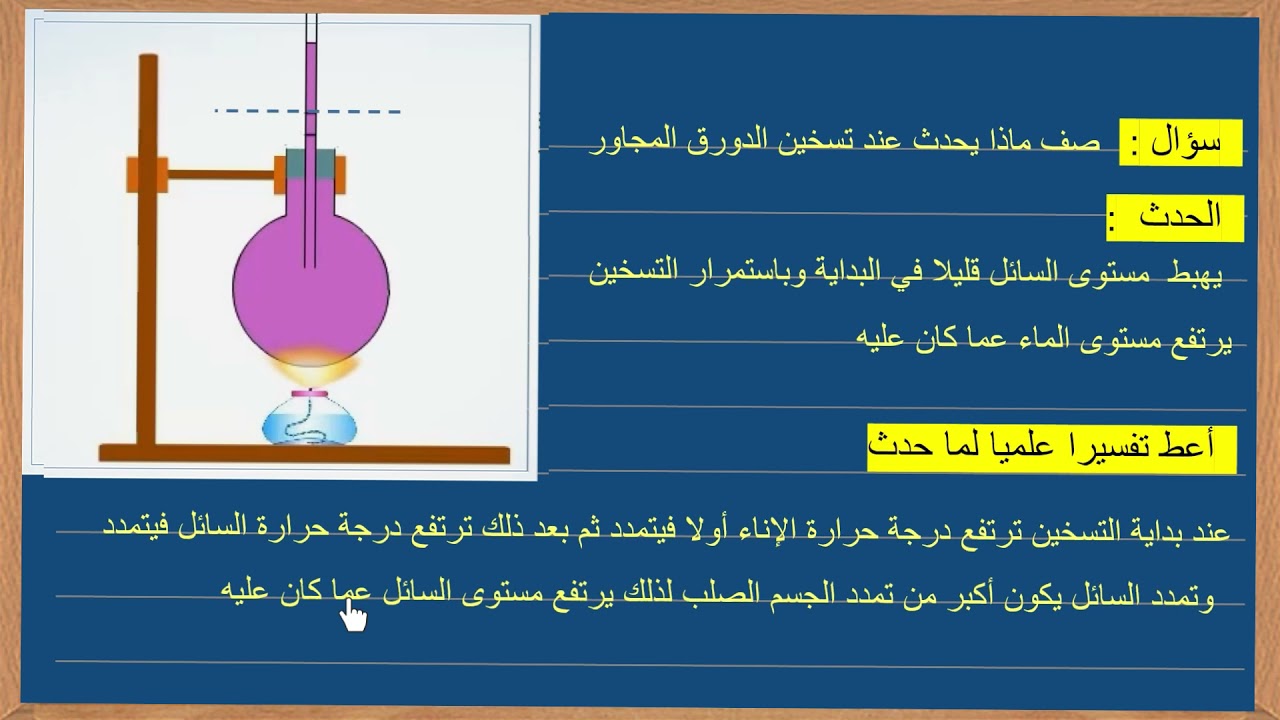 سؤال : صف ماذا يحدث عند تسخين الدورق المجاور

الحدث :

يهبط مستوى السائل قليلا في البداية وباستمرار التسخين

يرتفع مستوى الماء عما كان عليه

أعط تفسيرا علميا لما حدث

عند بداية التسخين ترتفع درجة حرارة الإناء أولا فيتمدد ثم بعد ذلك ترتفع درجة حرارة السائل فيتمدد

وتمدد السائل يكون أكبر من تمدد الجسم الصلب لذلك يرتفع مستوى السائل عما كان عليه